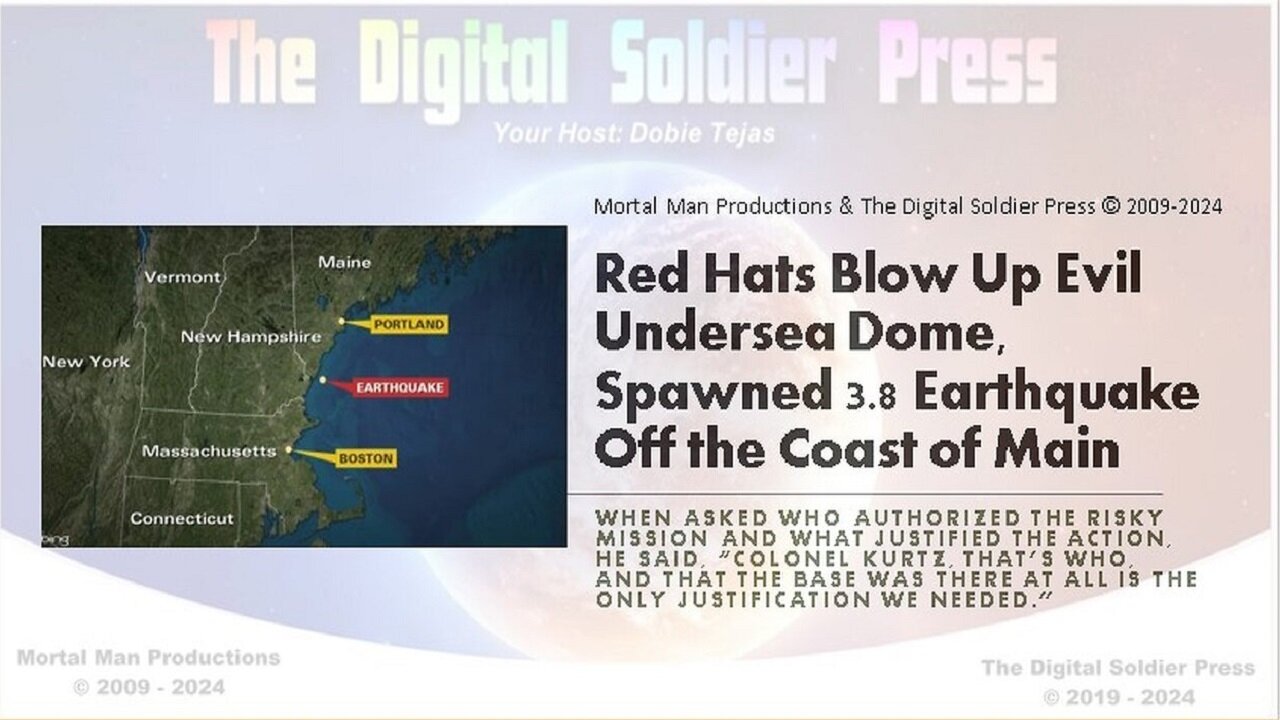 The Digital Soldier Press

Your Host: Dobie Tejas

Mortal Man Productions & The Digital Soldier Press © 2009-2024

Vermont
Maine
New Hampshire
PORTLAND
New York
EARTHQUAKE
Massachusetts
BOSTON
Connecticut
bing

Red Hats Blow Up Evil Undersea Dome, Spawned 3.8 Earthquake Off the Coast of Main

WHEN ASKED WHO AUTHORIZED THE RISKY MISSION AND WHAT JUSTIFIED THE ACTION, HE SAID, "COLONEL KURTZ, THAT'S WHO, AND THAT THE BASE WAS THERE AT ALL IS THE ONLY JUSTIFICATION WE NEEDED."

Mortal Man Productions
© 2009 - 2024

The Digital Soldier Press
© 2019 - 2024